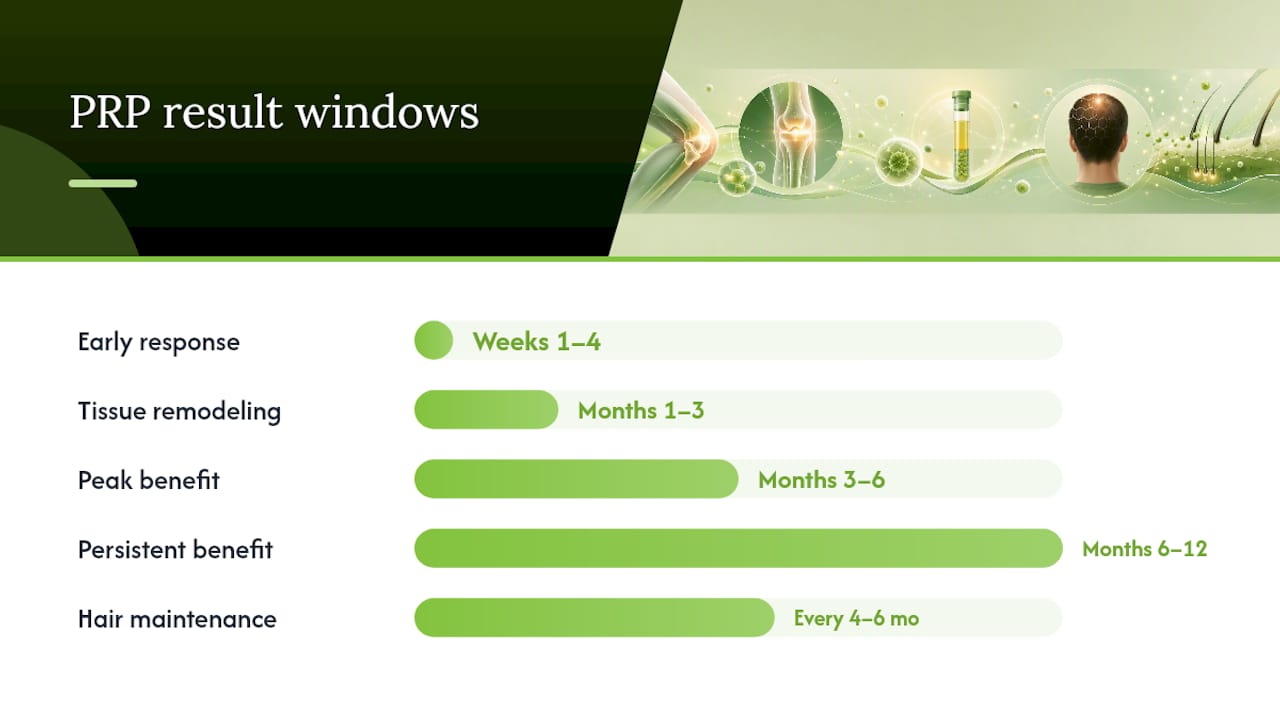 PRP result windows

Early response
Weeks 1–4

Tissue remodeling
Months 1–3

Peak benefit
Months 3–6

Persistent benefit
Months 6–12

Hair maintenance
Every 4–6 mo